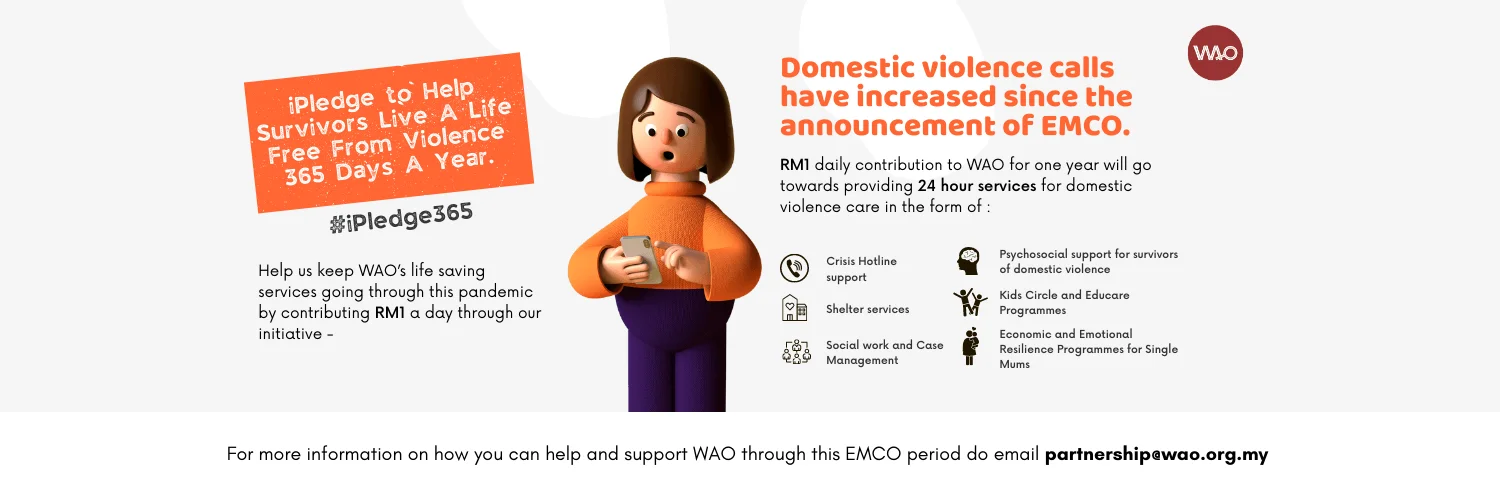 iPledge to Help Survivors Live A Life Free From Violence 365 Days A Year.

#iPledge365

Help us keep WAO's life saving services going through this pandemic by contributing RM1 a day through our initiative -

WAO

Domestic violence calls have increased since the announcement of EMCO.

RM1 daily contribution to WAO for one year will go towards providing 24 hour services for domestic violence care in the form of :

Crisis Hotline support

Shelter services

Social work and Case Management

Psychosocial support for survivors of domestic violence

Kids Circle and Educare Programmes

Economic and Emotional Resilience Programmes for Single Mums

For more information on how you can help and support WAO through this EMCO period do email partnership@wao.org.my